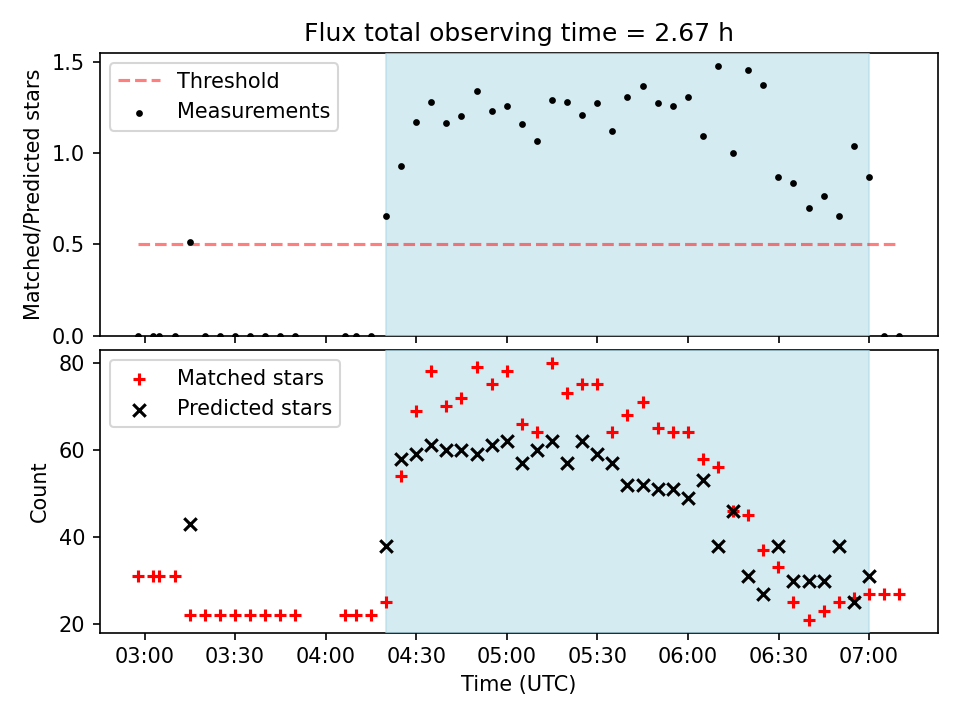 Flux total observing time = 2.67 h

Threshold
Measurements

Matched/Predicted stars

1.5
1.0
0.5
0.0

Matched stars
Predicted stars

Count

80
60
40
20

03:00 03:30 04:00 04:30 05:00 05:30 06:00 06:30 07:00

Time (UTC)